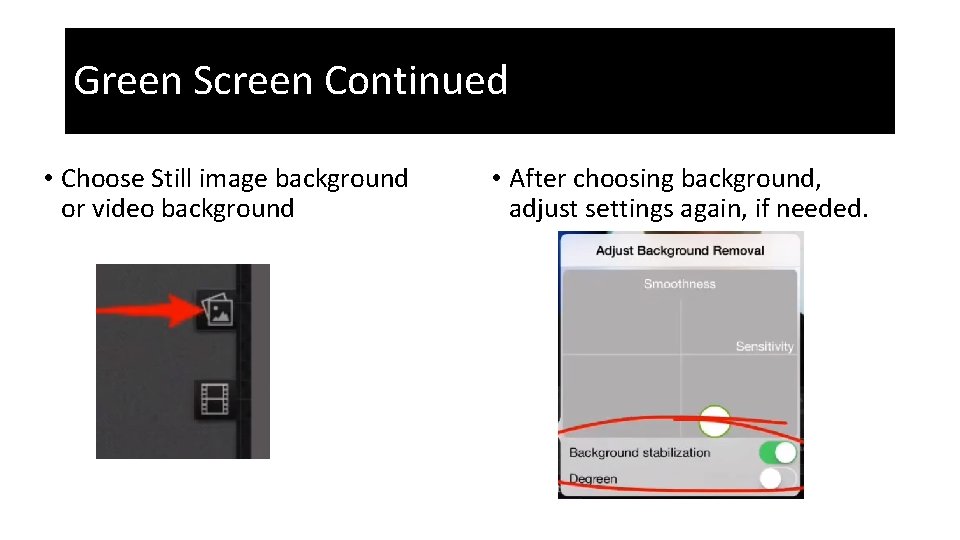 Green Screen Continued

• Choose Still image background or video background

• After choosing background, adjust settings again, if needed.

Adjust Background Removal

Smoothness

Sensitivity

Background stabilization

Degreen